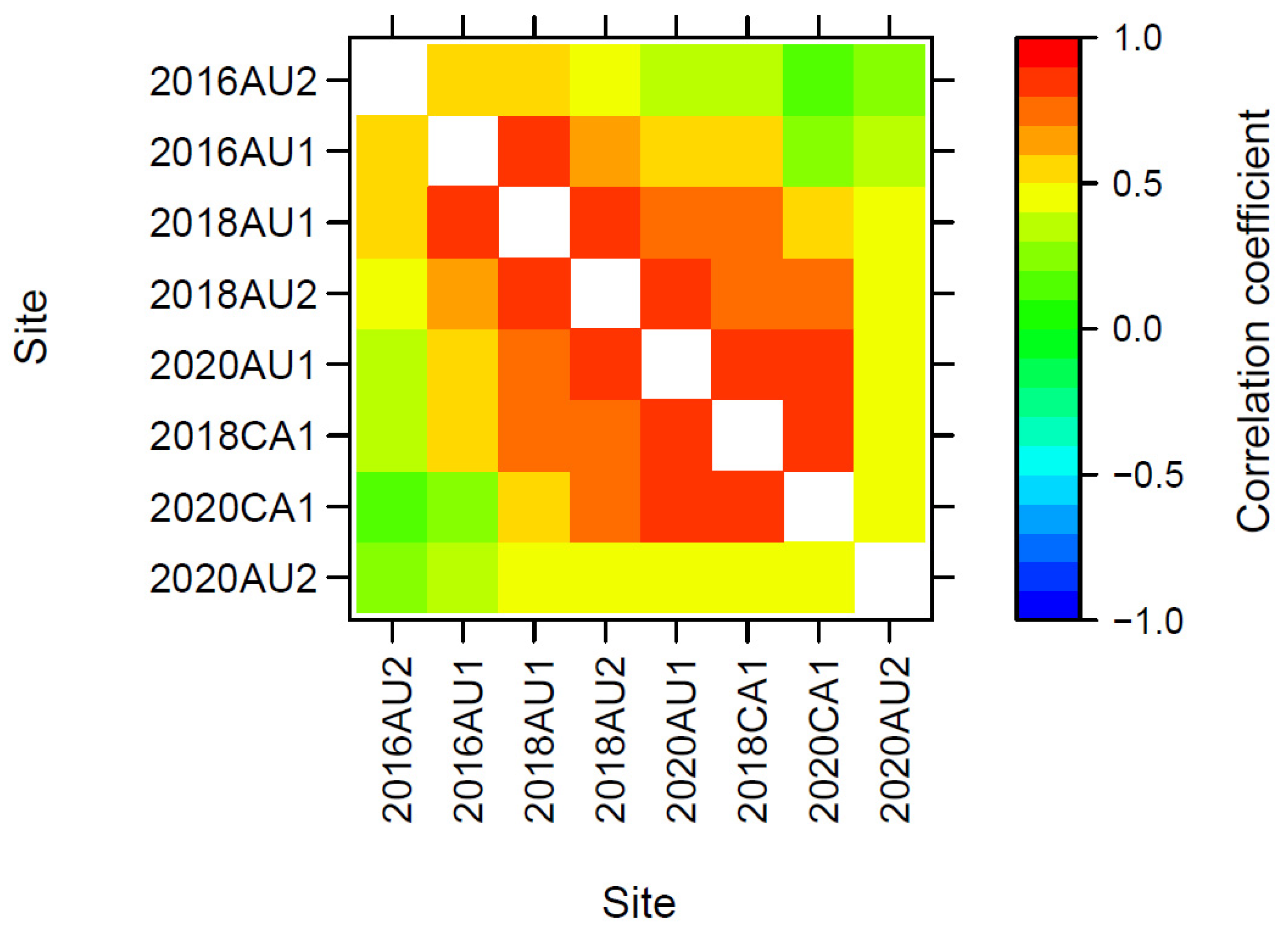 Site

2016AU2
2016AU1
2018AU1
2018AU2
2020AU1
2018CA1
2020CA1
2020AU2

2016AU2
2016AU1
2018AU1
2018AU2
2020AU1
2018CA1
2020CA1
2020AU2

Site

1.0
0.5
0.0
−0.5
−1.0

Correlation coefficient